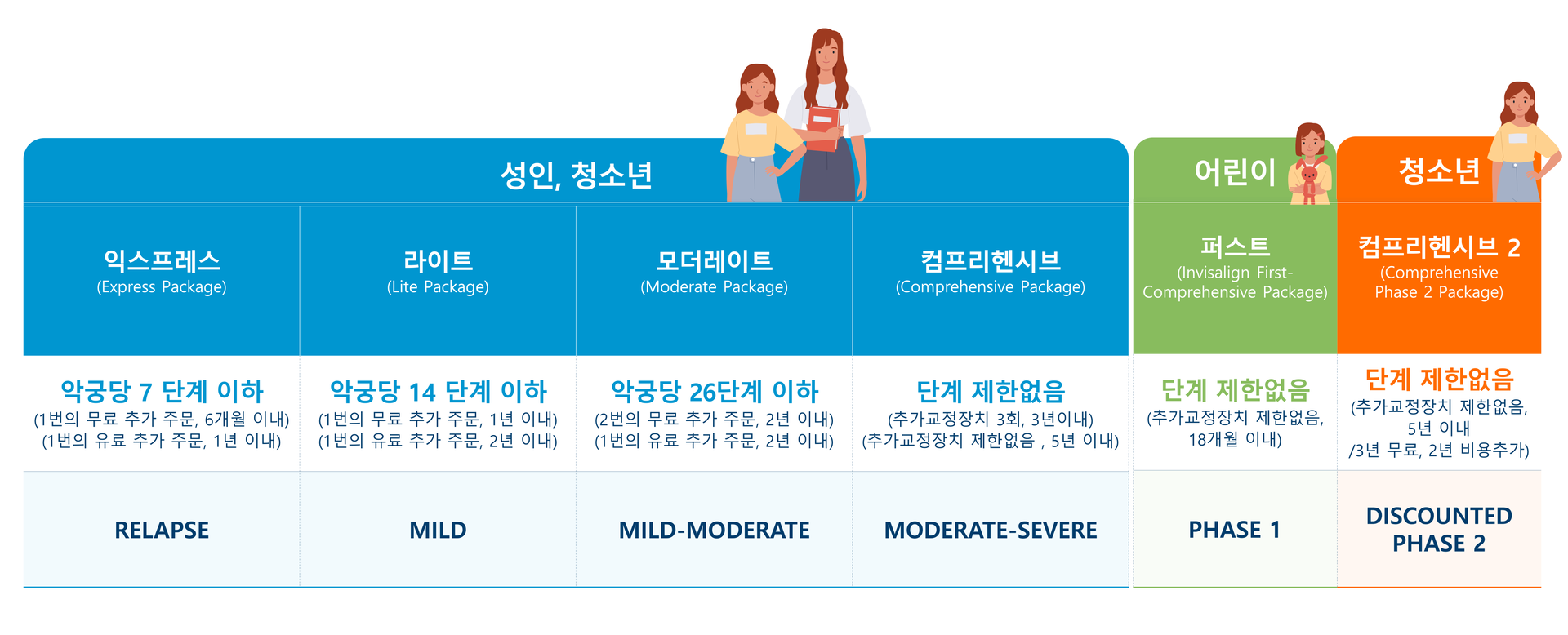 | 성인, 청소년 | | | | 어린이 | 청소년 |
|---|---|---|---|---|---|
| 익스프레스 (Express Package) | 라이트 (Lite Package) | 모더레이트 (Moderate Package) | 컴프리헨시브 (Comprehensive Package) | 퍼스트 (Invisalign First-Comprehensive Package) | 컴프리헨시브 2 (Comprehensive Phase 2 Package) |
| 악궁당 7 단계 이하 (1번의 무료 추가 주문, 6개월 이내) (1번의 유료 추가 주문, 1년 이내) | 악궁당 14 단계 이하 (1번의 무료 추가 주문, 1년 이내) (1번의 유료 추가 주문, 2년 이내) | 악궁당 26단계 이하 (2번의 무료 추가 주문, 2년 이내) (1번의 유료 추가 주문, 2년 이내) | 단계 제한없음 (추가교정장치 3회, 3년이내) (추가교정장치 제한없음 , 5년 이내) | 단계 제한없음 (추가교정장치 제한없음, 18개월 이내) | 단계 제한없음 (추가교정장치 제한없음, 5년 이내 /3년 무료, 2년 비용추가) |
| RELAPSE | MILD | MILD-MODERATE | MODERATE-SEVERE | PHASE 1 | DISCOUNTED PHASE 2 |